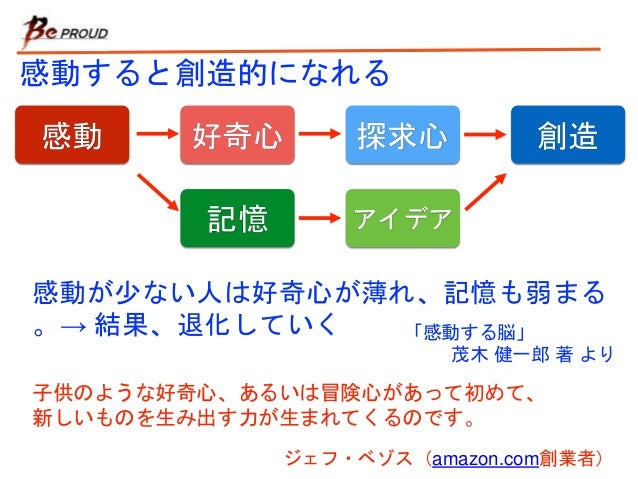 Be PROUD

感動すると創造的になれる

感動

好奇心

探求心

創造

記憶

アイデア

感動が少ない人は好奇心が薄れ、記憶も弱まる。→ 結果、退化していく

「感動する脳」
茂木 健一郎 著 より

子供のような好奇心、あるいは冒険心があって初めて、新しいものを生み出す力が生まれてくるのです。

ジェフ・ベゾス（amazon.com創業者）